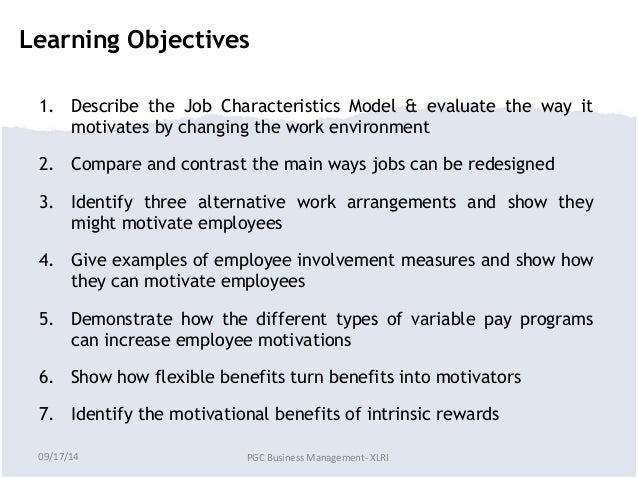 Learning Objectives

1. Describe the Job Characteristics Model & evaluate the way it motivates by changing the work environment

2. Compare and contrast the main ways jobs can be redesigned

3. Identify three alternative work arrangements and show they might motivate employees

4. Give examples of employee involvement measures and show how they can motivate employees

5. Demonstrate how the different types of variable pay programs can increase employee motivations

6. Show how flexible benefits turn benefits into motivators

7. Identify the motivational benefits of intrinsic rewards

09/17/14

PGC Business Management- XLRI